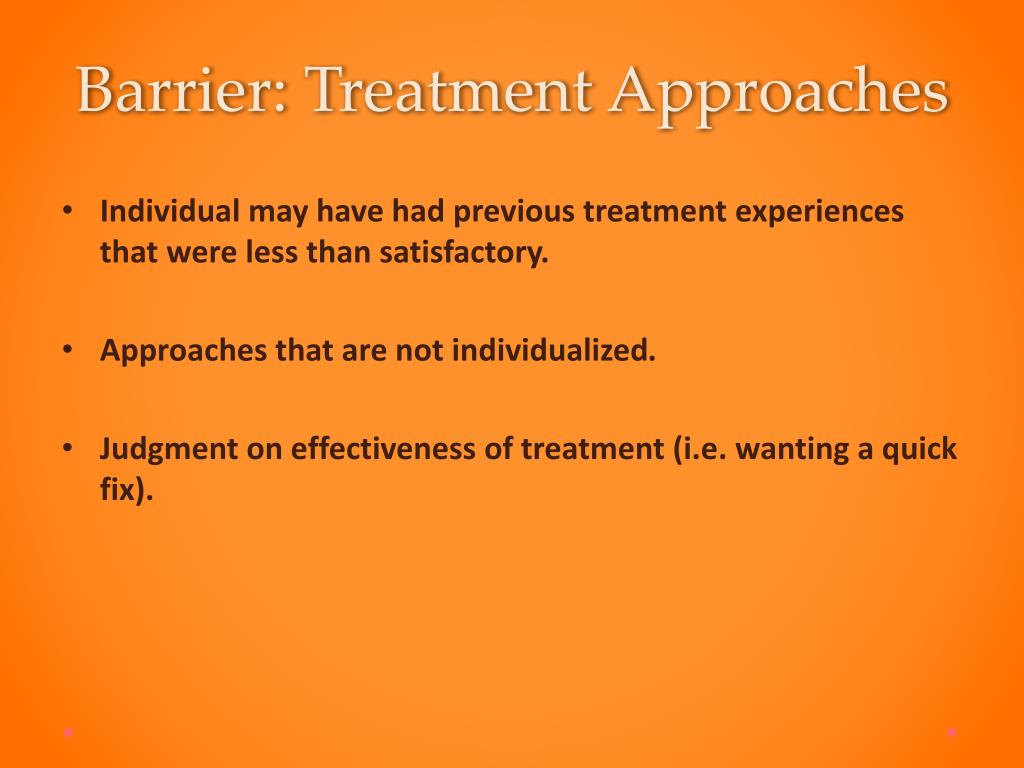 Barrier: Treatment Approaches

• Individual may have had previous treatment experiences that were less than satisfactory.

• Approaches that are not individualized.

• Judgment on effectiveness of treatment (i.e. wanting a quick fix).